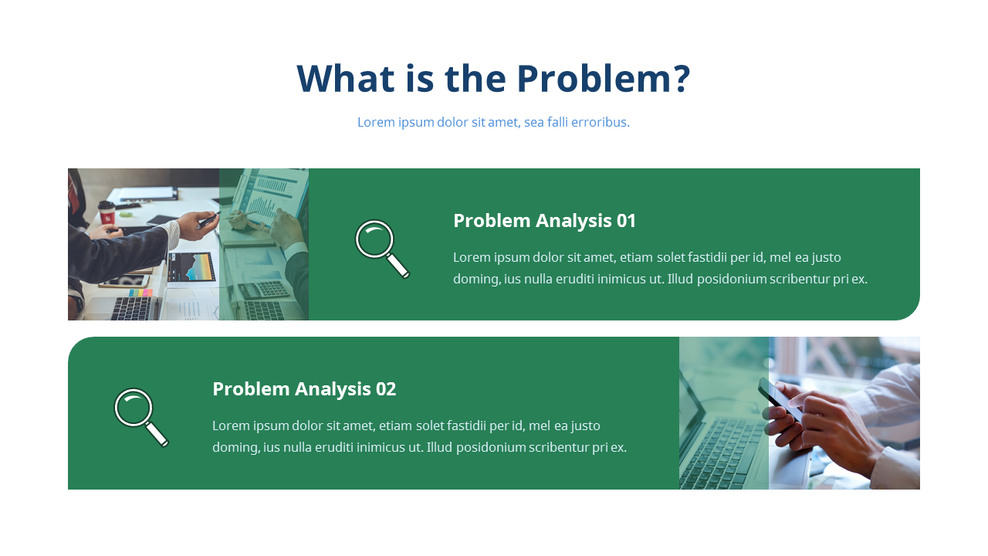 What is the Problem?

Lorem ipsum dolor sit amet, sea falli erroribus.

Problem Analysis 01

Lorem ipsum dolor sit amet, etiam solet fastidii per id, mel ea justo doming, ius nulla eruditi inimicus ut. Illud posidonium scribentur pri ex.

Problem Analysis 02

Lorem ipsum dolor sit amet, etiam solet fastidii per id, mel ea justo doming, ius nulla eruditi inimicus ut. Illud posidonium scribentur pri ex.